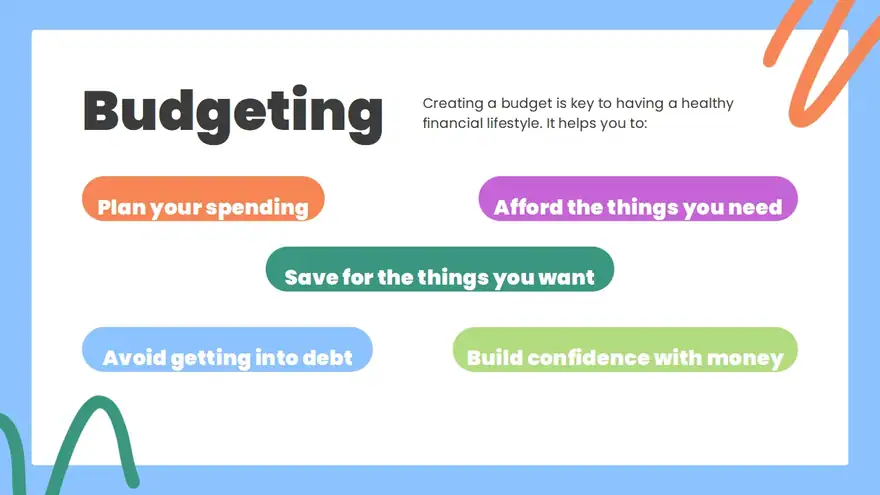 Budgeting

Creating a budget is key to having a healthy financial lifestyle. It helps you to:

Plan your spending

Afford the things you need

Save for the things you want

Avoid getting into debt

Build confidence with money